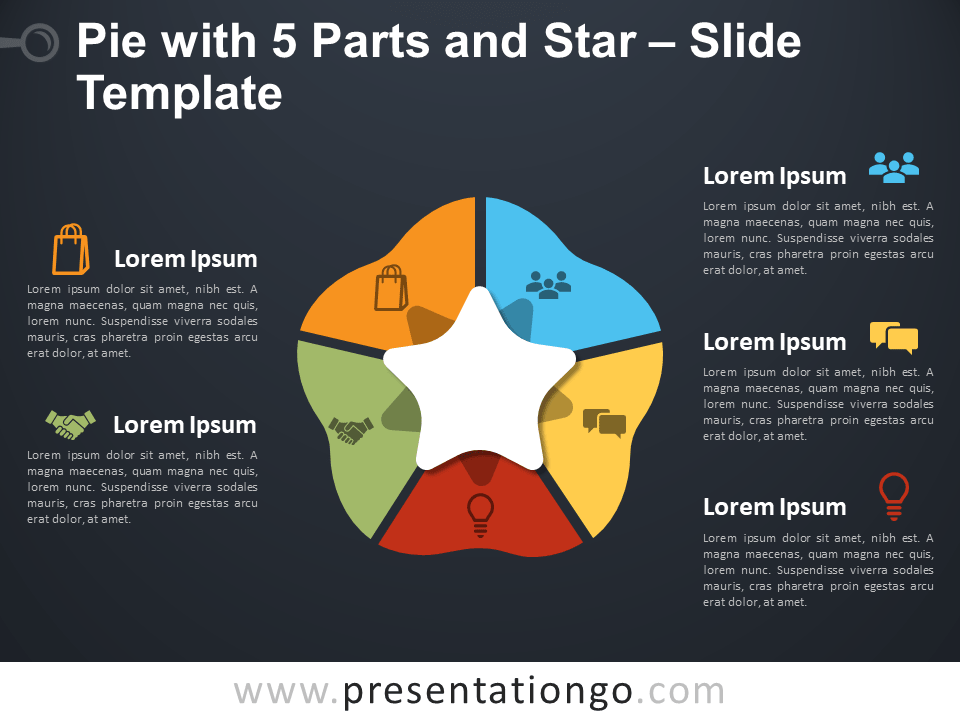 Pie with 5 Parts and Star – Slide Template

Lorem Ipsum

Lorem ipsum dolor sit amet, nibh est. A magna maecenas, quam magna nec quis, lorem nunc. Suspendisse viverra sodales mauris, cras pharetra proin egestas arcu erat dolor, at amet.

Lorem Ipsum

Lorem ipsum dolor sit amet, nibh est. A magna maecenas, quam magna nec quis, lorem nunc. Suspendisse viverra sodales mauris, cras pharetra proin egestas arcu erat dolor, at amet.

Lorem Ipsum

Lorem ipsum dolor sit amet, nibh est. A magna maecenas, quam magna nec quis, lorem nunc. Suspendisse viverra sodales mauris, cras pharetra proin egestas arcu erat dolor, at amet.

Lorem Ipsum

Lorem ipsum dolor sit amet, nibh est. A magna maecenas, quam magna nec quis, lorem nunc. Suspendisse viverra sodales mauris, cras pharetra proin egestas arcu erat dolor, at amet.

Lorem Ipsum

Lorem ipsum dolor sit amet, nibh est. A magna maecenas, quam magna nec quis, lorem nunc. Suspendisse viverra sodales mauris, cras pharetra proin egestas arcu erat dolor, at amet.

www.presentationgo.com